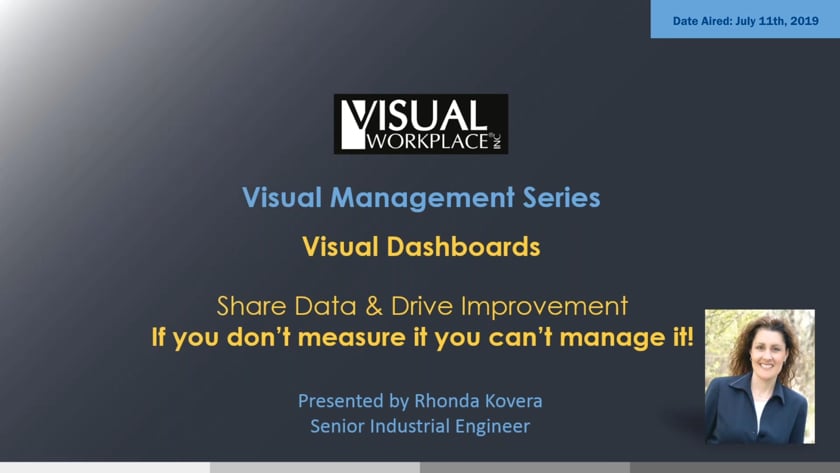 Date Aired: July 11th, 2019

VISUAL WORKPLACE INC

Visual Management Series

Visual Dashboards

Share Data & Drive Improvement
If you don't measure it you can't manage it!

Presented by Rhonda Kovera
Senior Industrial Engineer